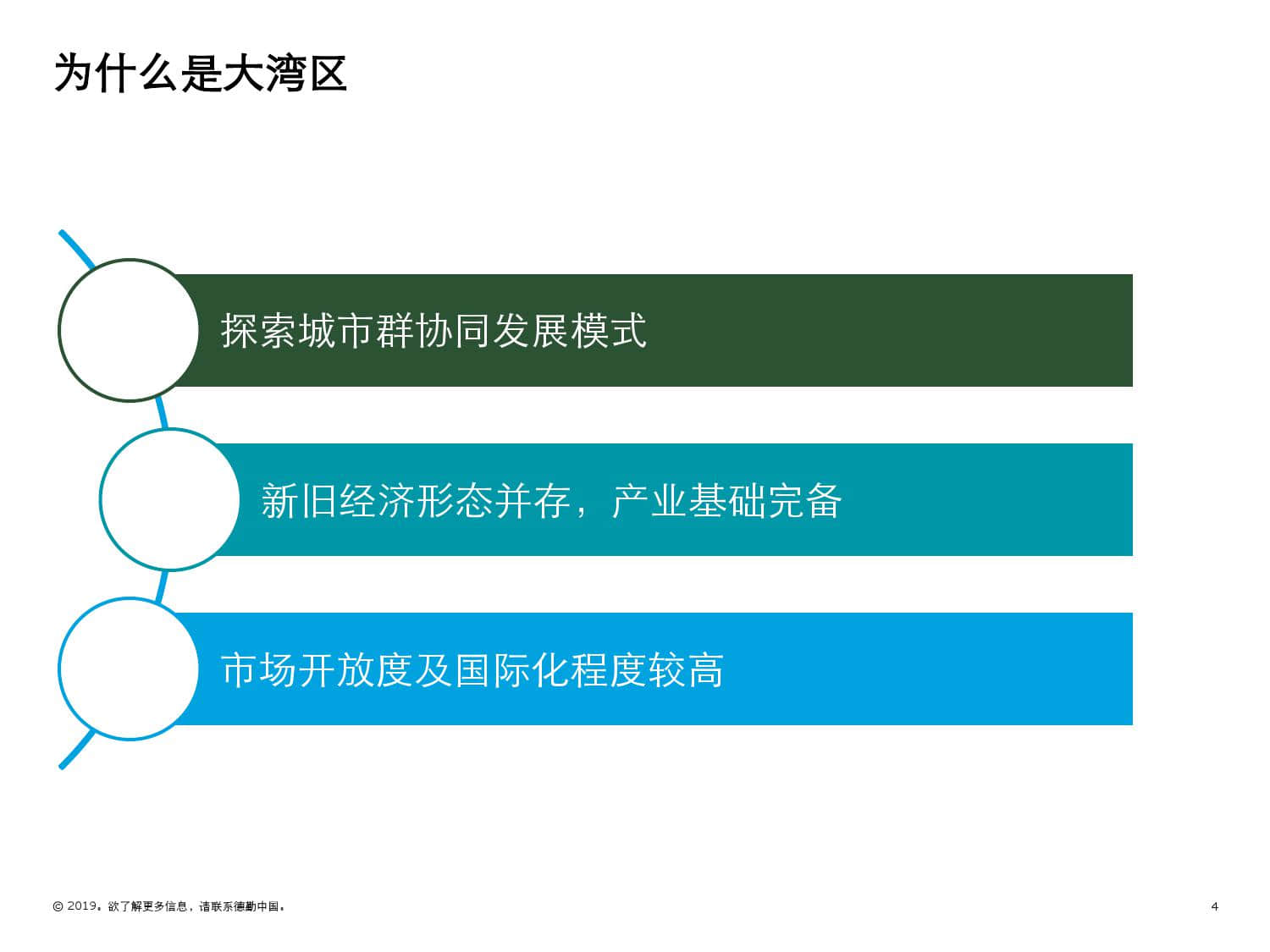 为什么是大湾区

探索城市群协同发展模式

新旧经济形态并存，产业基础完备

市场开放度及国际化程度较高

© 2019。欲了解更多信息，请联系德勤中国。

4